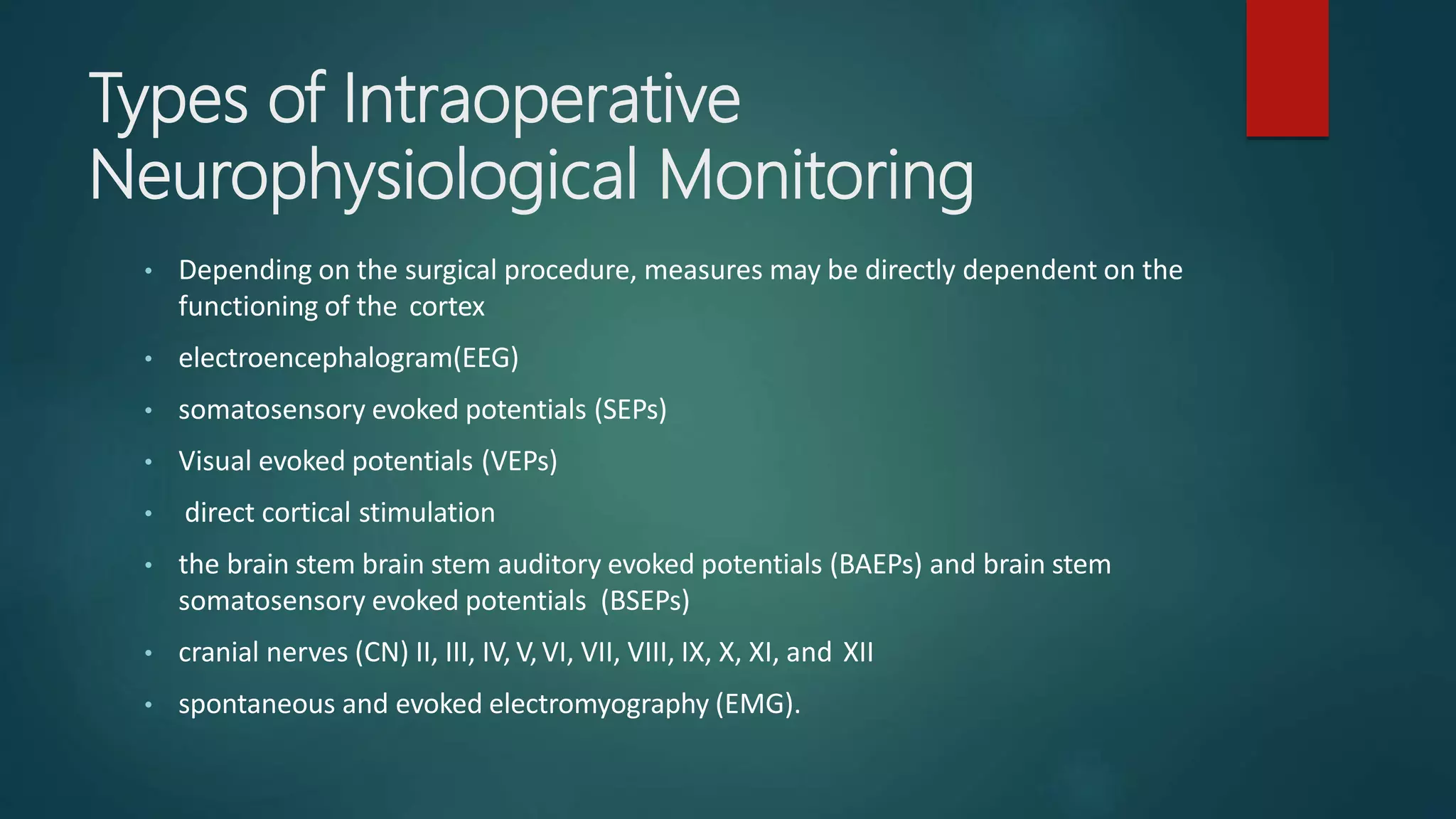 Types of Intraoperative Neurophysiological Monitoring

• Depending on the surgical procedure, measures may be directly dependent on the functioning of the cortex

• electroencephalogram(EEG)

• somatosensory evoked potentials (SEPs)

• Visual evoked potentials (VEPs)

• direct cortical stimulation

• the brain stem brain stem auditory evoked potentials (BAEPs) and brain stem somatosensory evoked potentials (BSEPs)

• cranial nerves (CN) II, III, IV, V, VI, VII, VIII, IX, X, XI, and XII

• spontaneous and evoked electromyography (EMG).